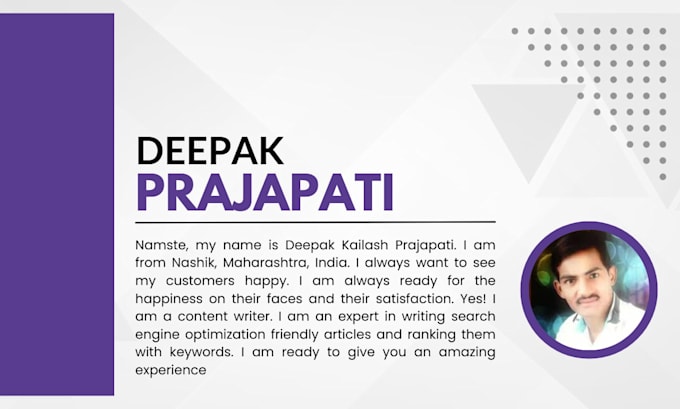 DEEPAK
PRAJAPATI

Namste, my name is Deepak Kailash Prajapati. I am from Nashik, Maharashtra, India. I always want to see my customers happy. I am always ready for the happiness on their faces and their satisfaction. Yes! I am a content writer. I am an expert in writing search engine optimization friendly articles and ranking them with keywords. I am ready to give you an amazing experience